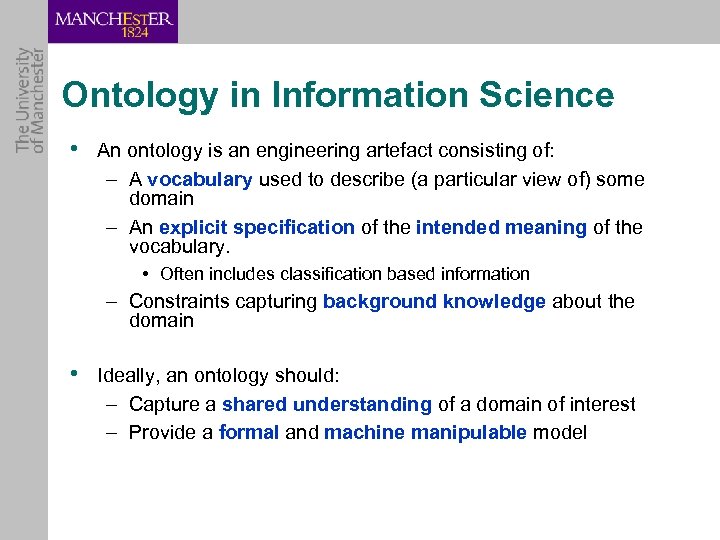 MANCHESTER
1824

The University of Manchester

Ontology in Information Science

• An ontology is an engineering artefact consisting of:
– A vocabulary used to describe (a particular view of) some domain
– An explicit specification of the intended meaning of the vocabulary.
• Often includes classification based information
– Constraints capturing background knowledge about the domain

• Ideally, an ontology should:
– Capture a shared understanding of a domain of interest
– Provide a formal and machine manipulable model